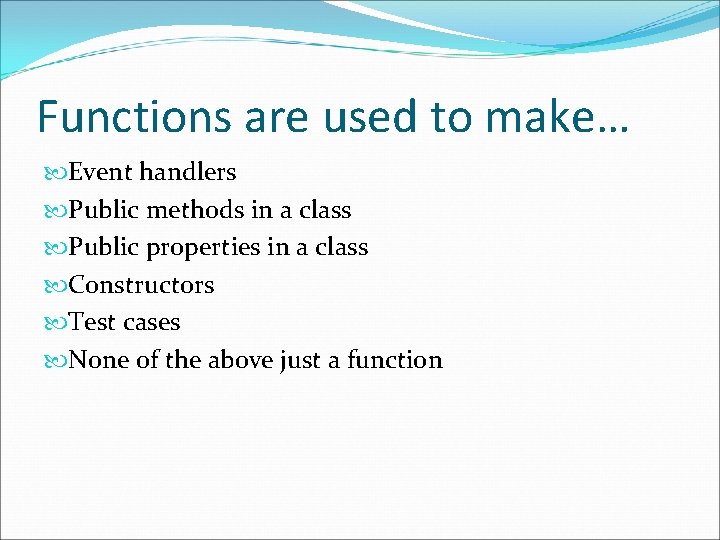 Functions are used to make…

Event handlers
Public methods in a class
Public properties in a class
Constructors
Test cases
None of the above just a function